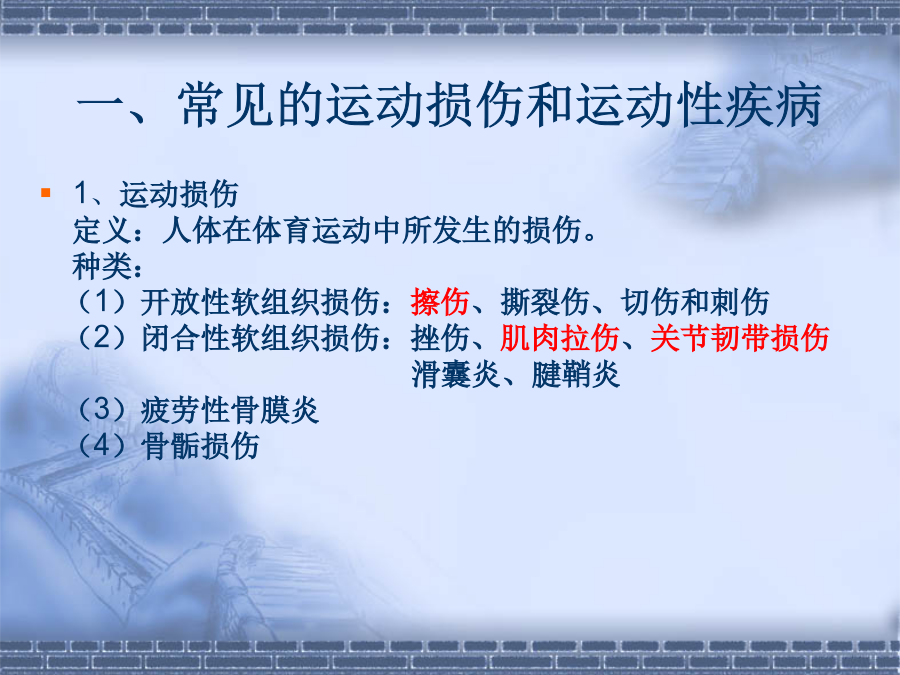 一、常见的运动损伤和运动性疾病

1、运动损伤
定义：人体在体育运动中所发生的损伤。
种类：
（1）开放性软组织损伤：擦伤、撕裂伤、切伤和刺伤
（2）闭合性软组织损伤：挫伤、肌肉拉伤、关节韧带损伤
滑囊炎、腱鞘炎
（3）疲劳性骨膜炎
（4）骨骺损伤